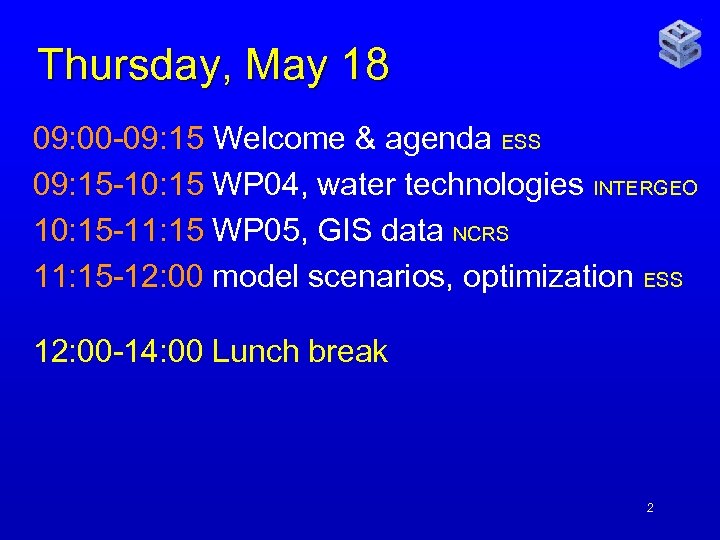 Thursday, May 18

09:00-09:15 Welcome & agenda ESS

09:15-10:15 WP04, water technologies INTERGEO

10:15-11:15 WP05, GIS data NCRS

11:15-12:00 model scenarios, optimization ESS

12:00-14:00 Lunch break

2